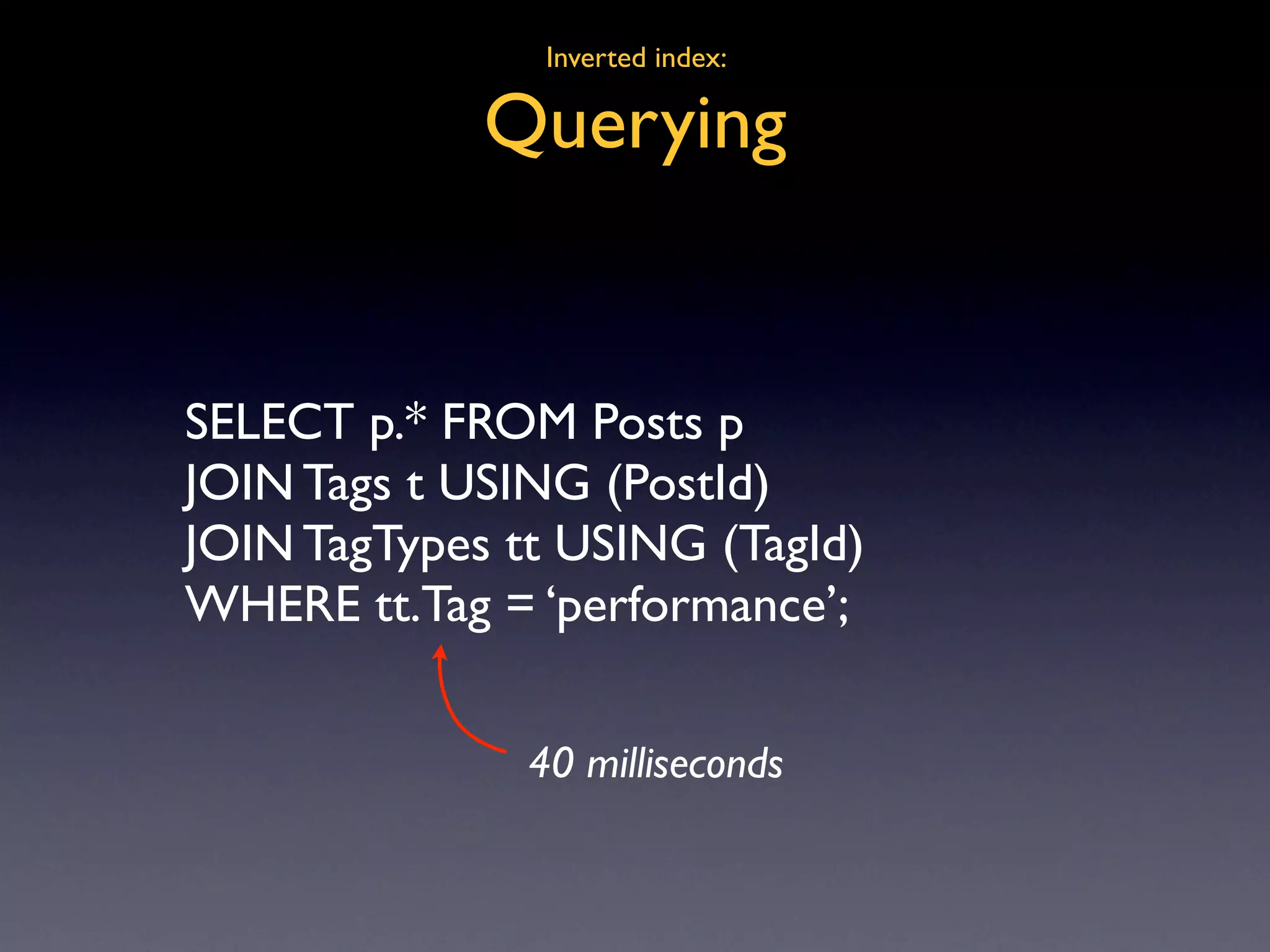 Inverted index:

Querying

SELECT p.* FROM Posts p
JOIN Tags t USING (PostId)
JOIN TagTypes tt USING (TagId)
WHERE tt.Tag = ‘performance’;

40 milliseconds